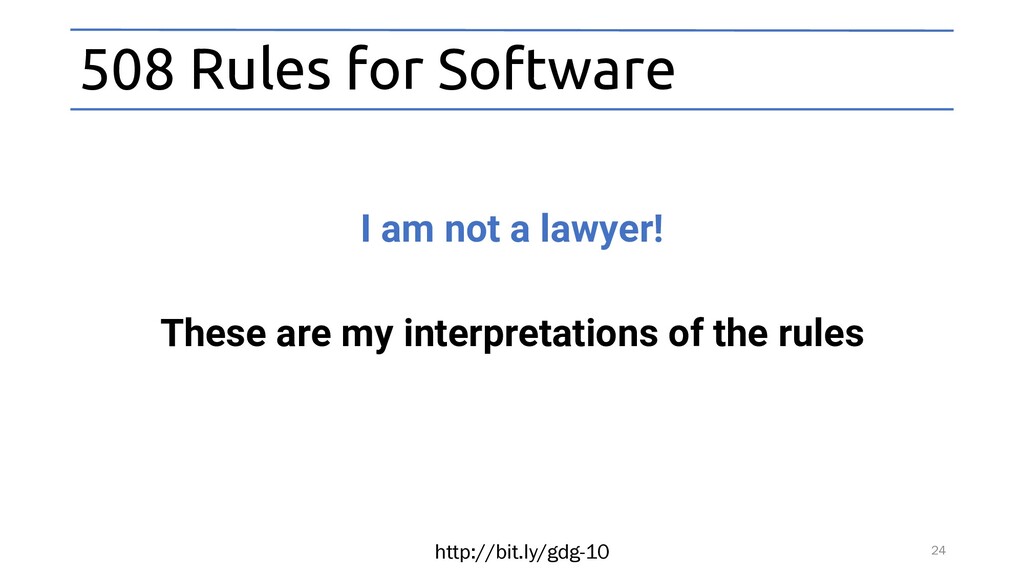 508 Rules for Software

I am not a lawyer!

These are my interpretations of the rules

http://bit.ly/gdg-10

24